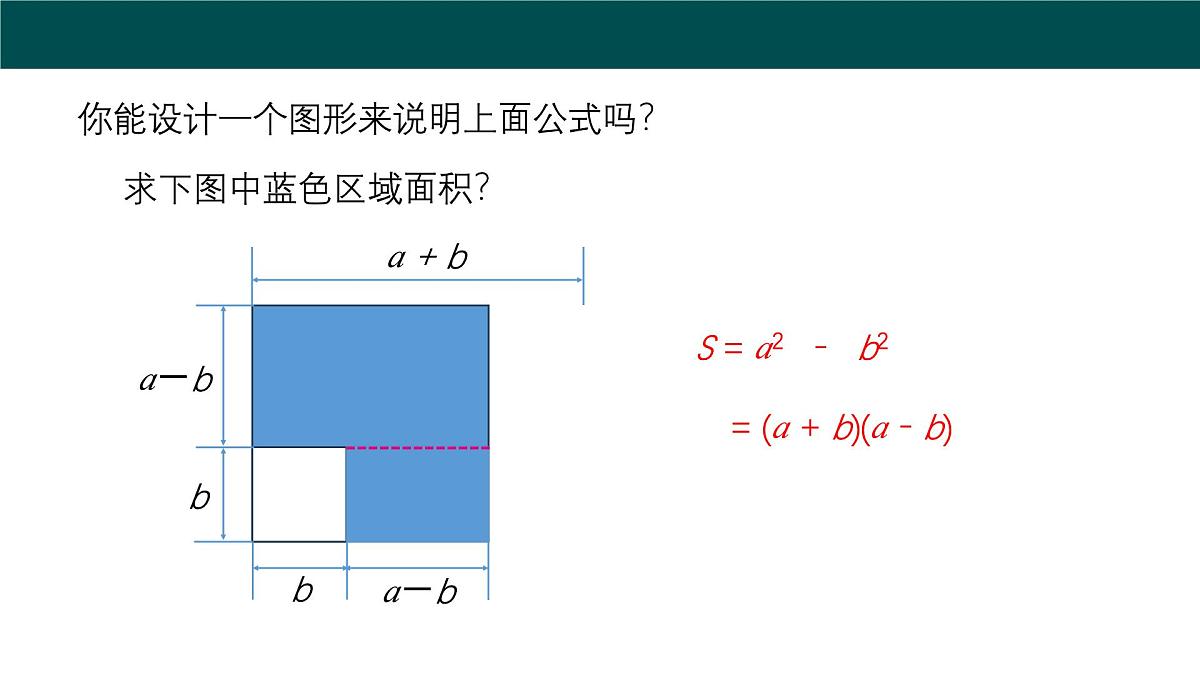 你能设计一个图形来说明上面公式吗?

求下图中蓝色区域面积?

$a + b$

$a - b$

$b$

$b$

$a - b$

$S = a^2 - b^2$

$= (a + b)(a - b)$